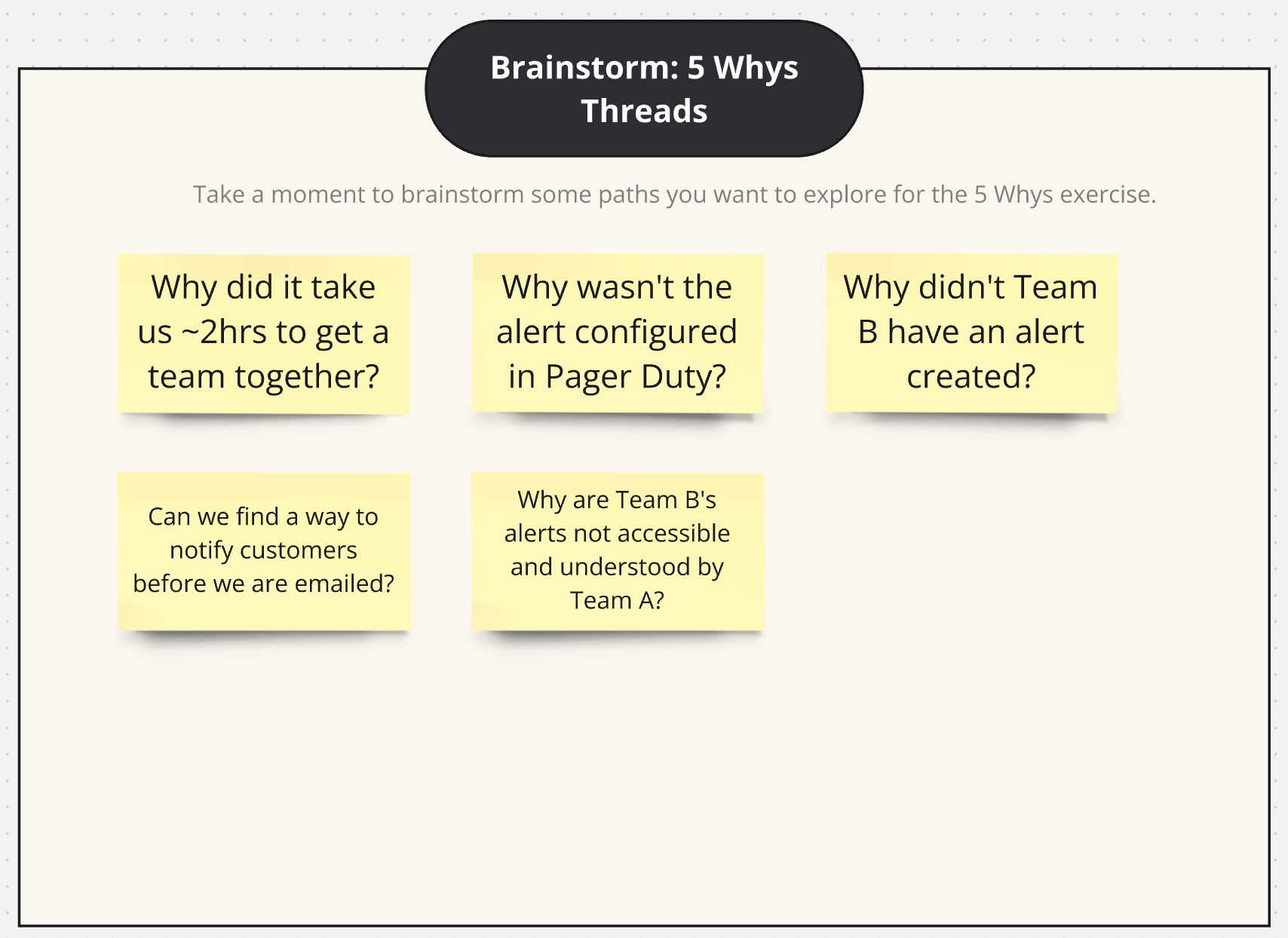 Brainstorm: 5 Whys Threads

Take a moment to brainstorm some paths you want to explore for the 5 Whys exercise.

Why did it take us ~2hrs to get a team together?

Why wasn't the alert configured in Pager Duty?

Why didn't Team B have an alert created?

Can we find a way to notify customers before we are emailed?

Why are Team B's alerts not accessible and understood by Team A?